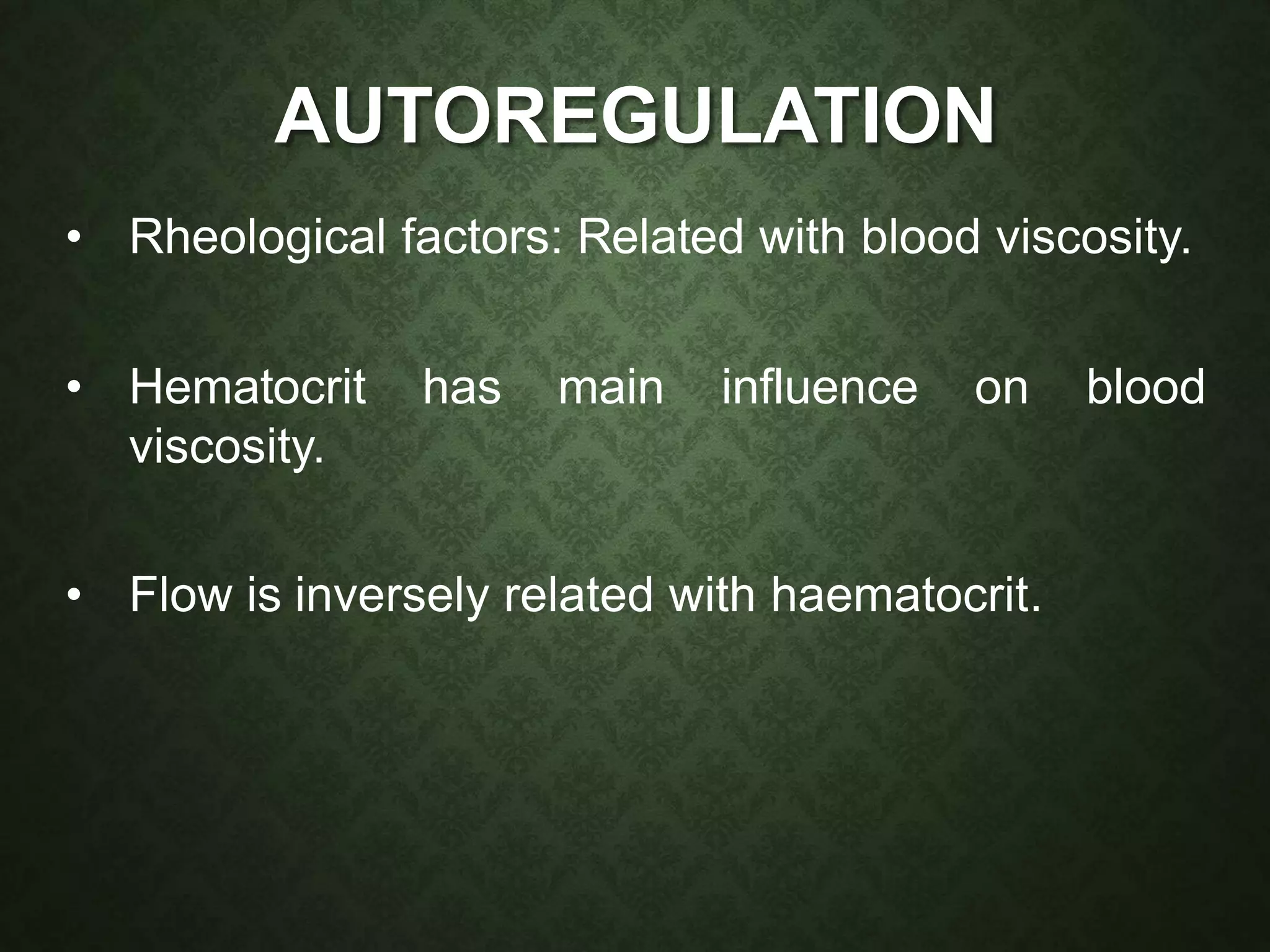 AUTOREGULATION

• Rheological factors: Related with blood viscosity.

• Hematocrit has main influence on blood viscosity.

• Flow is inversely related with haematocrit.